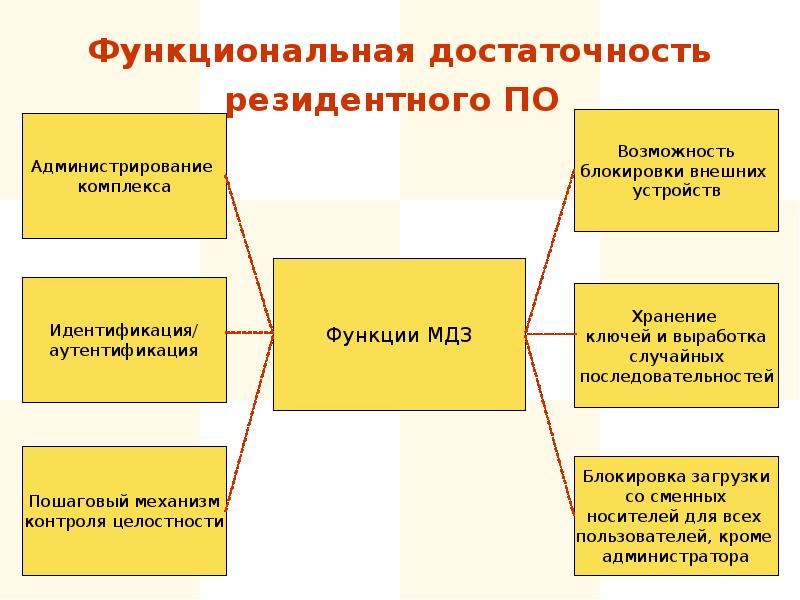 Функциональная достаточность резидентного ПО

Администрирование комплекса

Идентификация/ аутентификация

Пошаговый механизм контроля целостности

Функции МДЗ

Возможность блокировки внешних устройств

Хранение ключей и выработка случайных последовательностей

Блокировка загрузки со сменных носителей для всех пользователей, кроме администратора